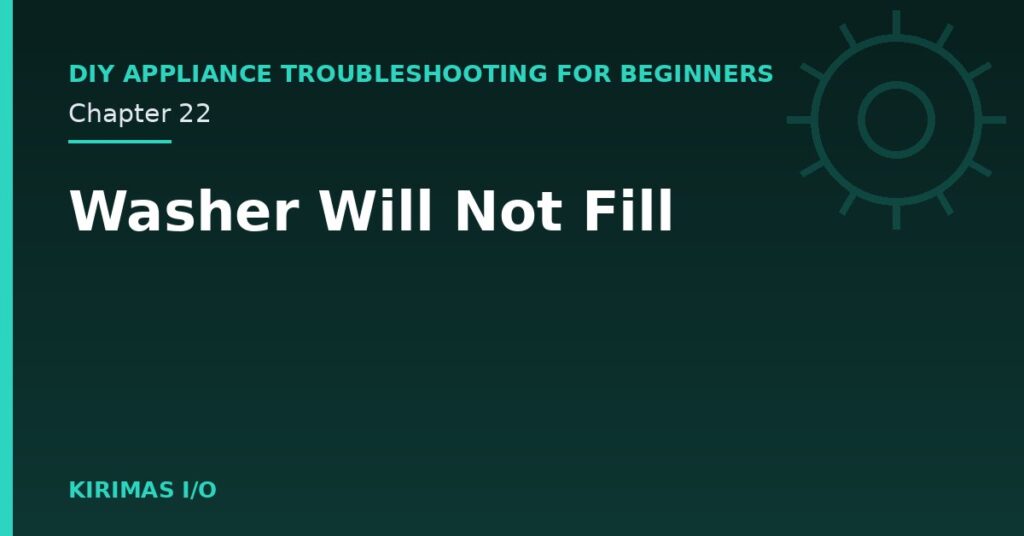 DIY APPLIANCE TROUBLESHOOTING FOR BEGINNERS
Chapter 22

Washer Will Not Fill

KIRIMAS I/O